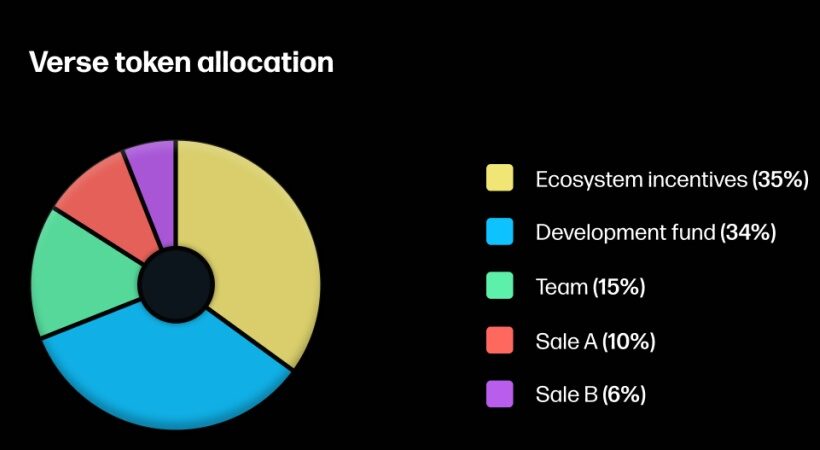 Verse token allocation

Ecosystem incentives (35%)

Development fund (34%)

Team (15%)

Sale A (10%)

Sale B (6%)